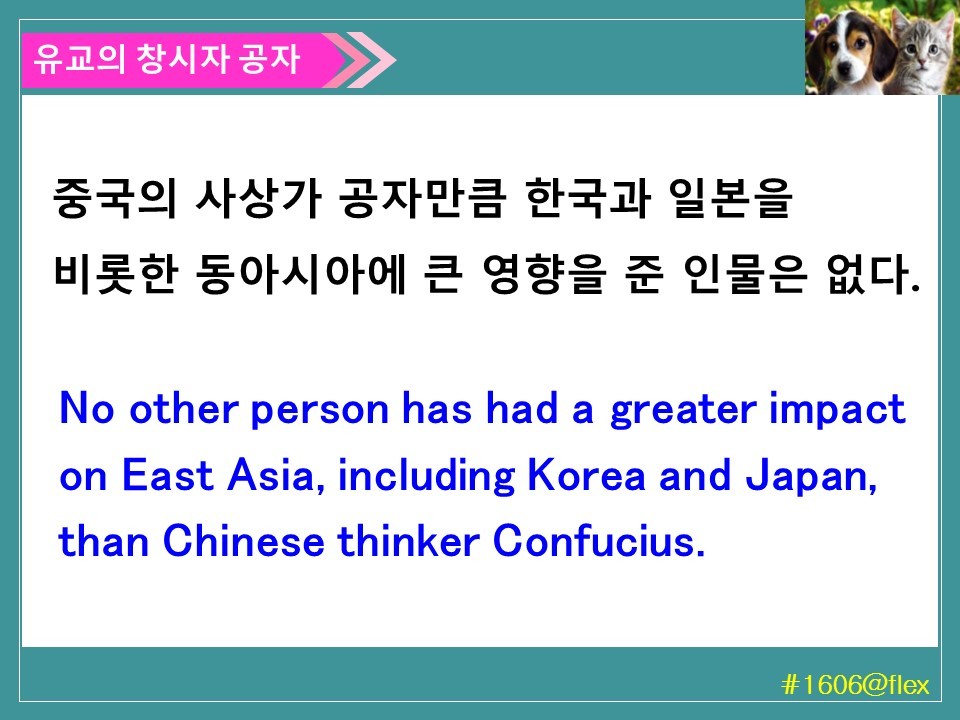 유교의 창시자 공자

중국의 사상가 공자만큼 한국과 일본을 비롯한 동아시아에 큰 영향을 준 인물은 없다.

No other person has had a greater impact on East Asia, including Korea and Japan, than Chinese thinker Confucius.

#1606@flex